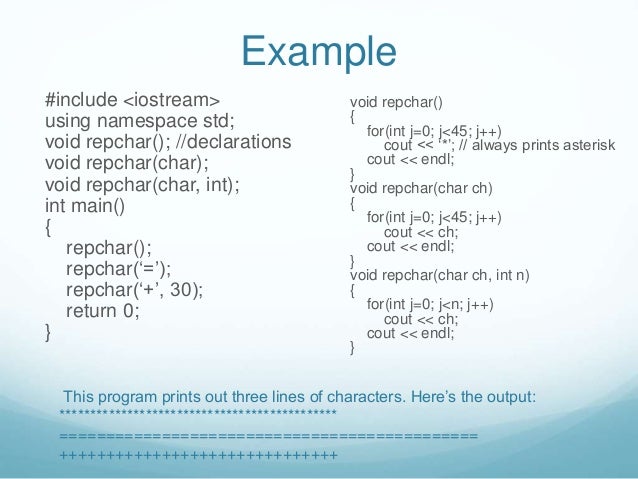 Example

#include <iostream>
using namespace std;
void repchar(); //declarations
void repchar(char);
void repchar(char, int);
int main()
{
repchar();
repchar('=');
repchar('+', 30);
return 0;
}

void repchar()
{
for(int j=0; j<45; j++)
cout << '*'; // always prints asterisk
cout << endl;
}
void repchar(char ch)
{
for(int j=0; j<45; j++)
cout << ch;
cout << endl;
}
void repchar(char ch, int n)
{
for(int j=0; j<n; j++)
cout << ch;
cout << endl;
}

This program prints out three lines of characters. Here's the output:
*********************************************
=============================================
++++++++++++++++++++++++++++++